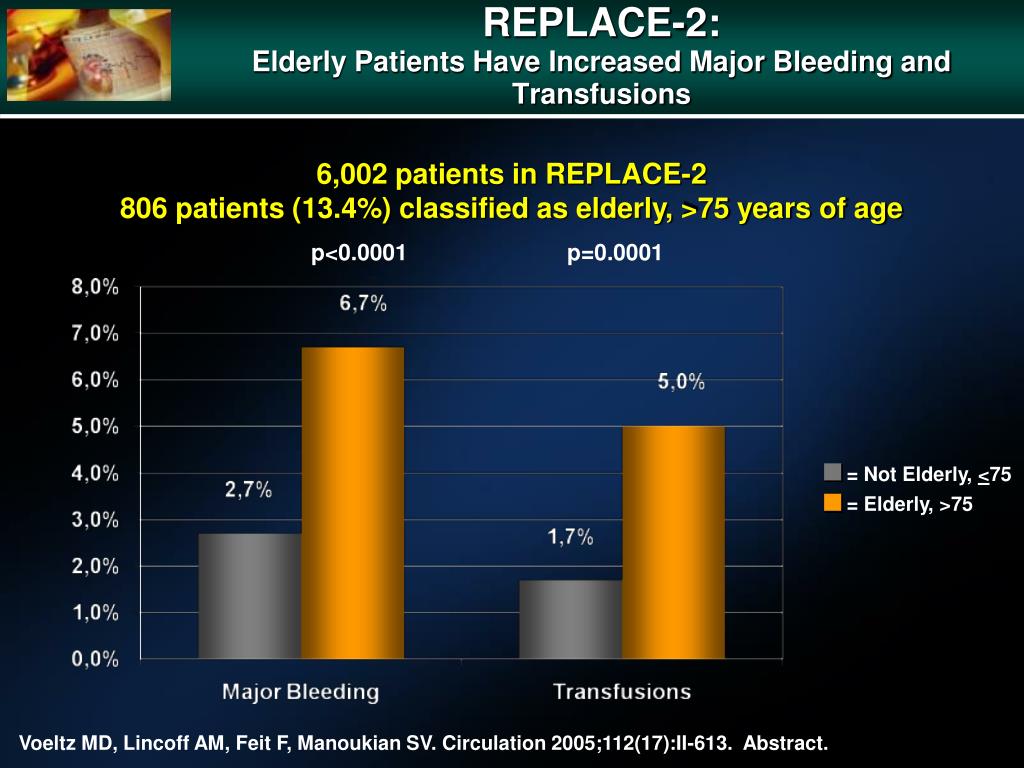 REPLACE-2:
Elderly Patients Have Increased Major Bleeding and Transfusions

6,002 patients in REPLACE-2
806 patients (13.4%) classified as elderly, >75 years of age

p<0.0001 p=0.0001

8,0%
7,0%
6,0%
5,0%
4,0%
3,0%
2,0%
1,0%
0,0%

2,7%
6,7%
1,7%
5,0%

Major Bleeding
Transfusions

= Not Elderly, $\leq$75
= Elderly, >75

Voeltz MD, Lincoff AM, Feit F, Manoukian SV. Circulation 2005;112(17):II-613. Abstract.